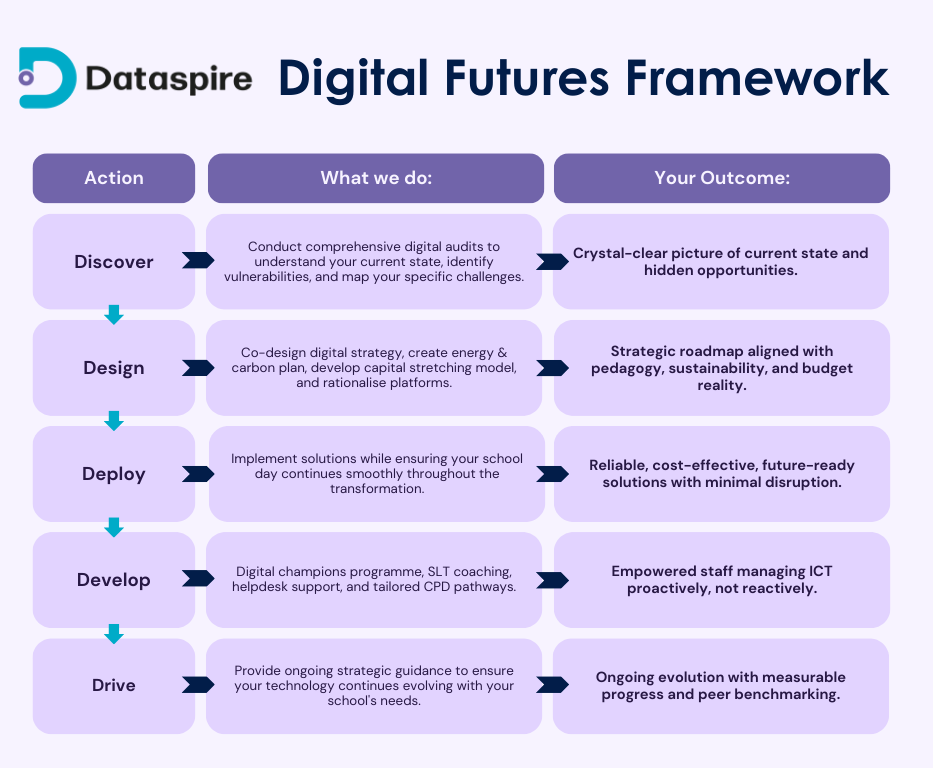 Dataspire Digital Futures Framework

| Action | What we do: | Your Outcome: |
|---|---|---|
| Discover | Conduct comprehensive digital audits to understand your current state, identify vulnerabilities, and map your specific challenges. | Crystal-clear picture of current state and hidden opportunities. |
| Design | Co-design digital strategy, create energy & carbon plan, develop capital stretching model, and rationalise platforms. | Strategic roadmap aligned with pedagogy, sustainability, and budget reality. |
| Deploy | Implement solutions while ensuring your school day continues smoothly throughout the transformation. | Reliable, cost-effective, future-ready solutions with minimal disruption. |
| Develop | Digital champions programme, SLT coaching, helpdesk support, and tailored CPD pathways. | Empowered staff managing ICT proactively, not reactively. |
| Drive | Provide ongoing strategic guidance to ensure your technology continues evolving with your school's needs. | Ongoing evolution with measurable progress and peer benchmarking. |